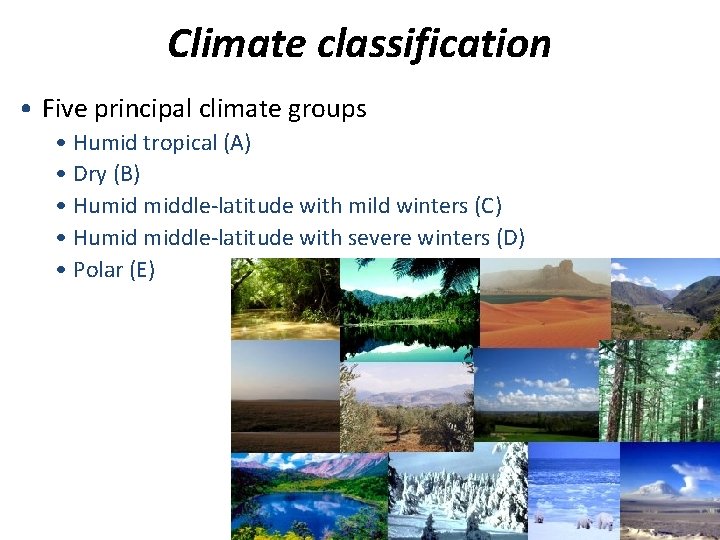 Climate classification

• Five principal climate groups
  • Humid tropical (A)
  • Dry (B)
  • Humid middle-latitude with mild winters (C)
  • Humid middle-latitude with severe winters (D)
  • Polar (E)